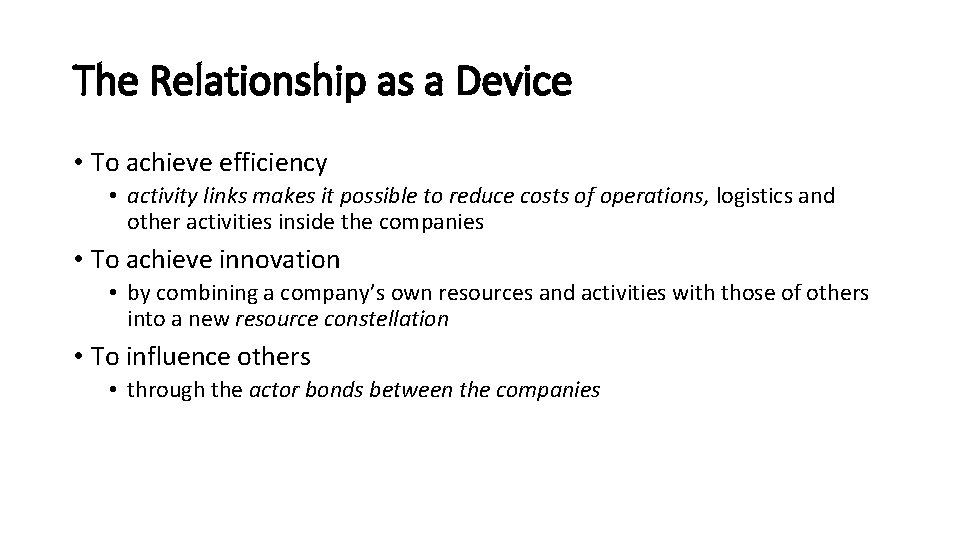 The Relationship as a Device

• To achieve efficiency
  • activity links makes it possible to reduce costs of operations, logistics and other activities inside the companies

• To achieve innovation
  • by combining a company's own resources and activities with those of others into a new resource constellation

• To influence others
  • through the actor bonds between the companies